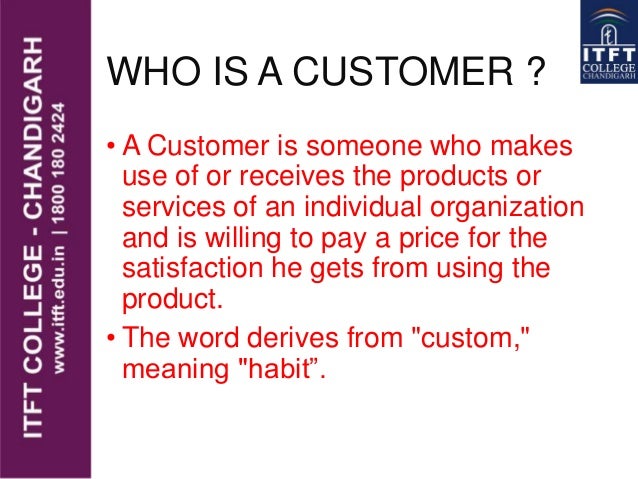 ITFT COLLEGE - CHANDIGARH
www.itft.edu.in | 1800 180 2424

ITFT COLLEGE CHANDIGARH

WHO IS A CUSTOMER ?

• A Customer is someone who makes use of or receives the products or services of an individual organization and is willing to pay a price for the satisfaction he gets from using the product.

• The word derives from "custom," meaning "habit”.